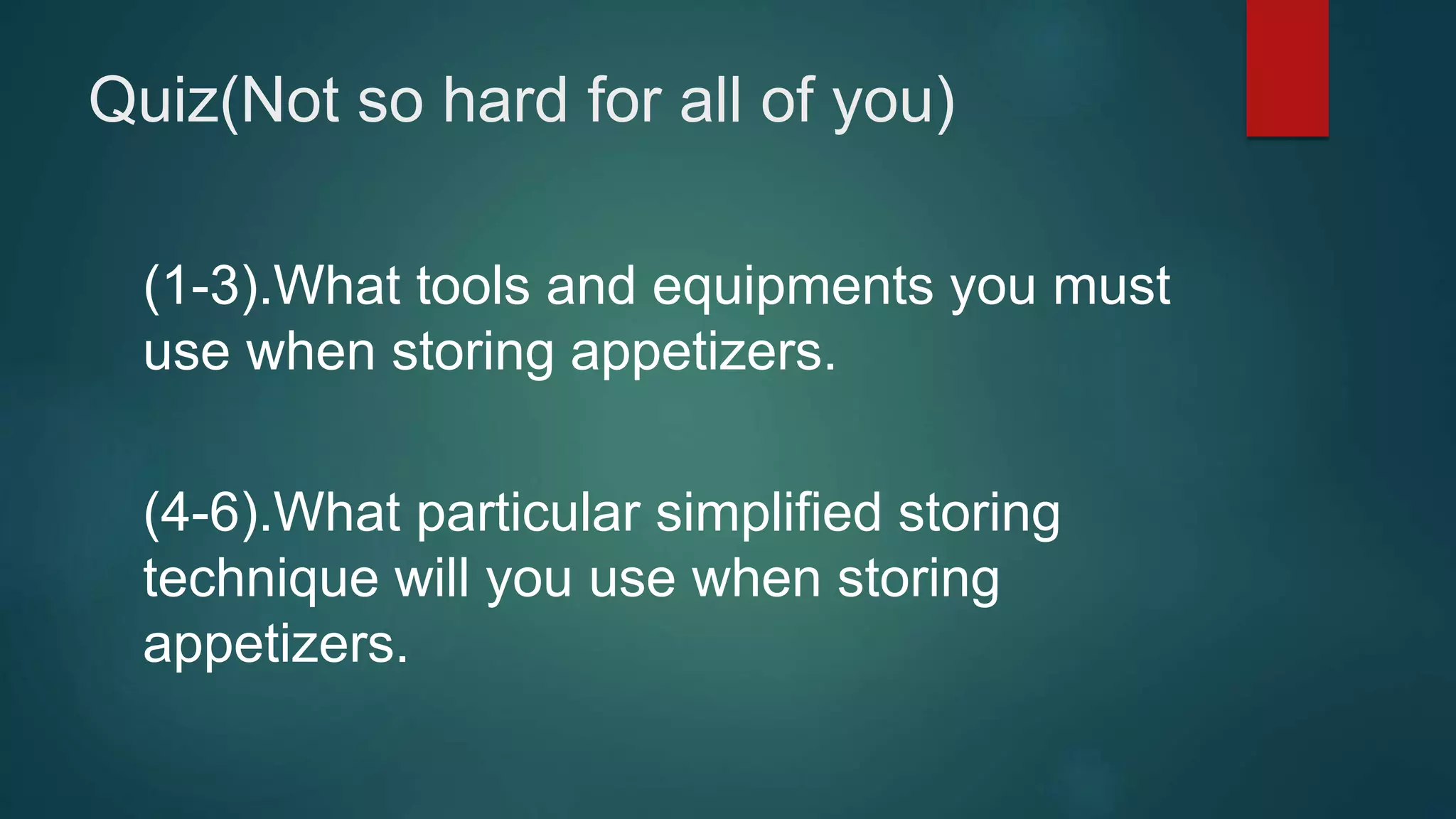 Quiz(Not so hard for all of you)

(1-3).What tools and equipments you must use when storing appetizers.

(4-6).What particular simplified storing technique will you use when storing appetizers.